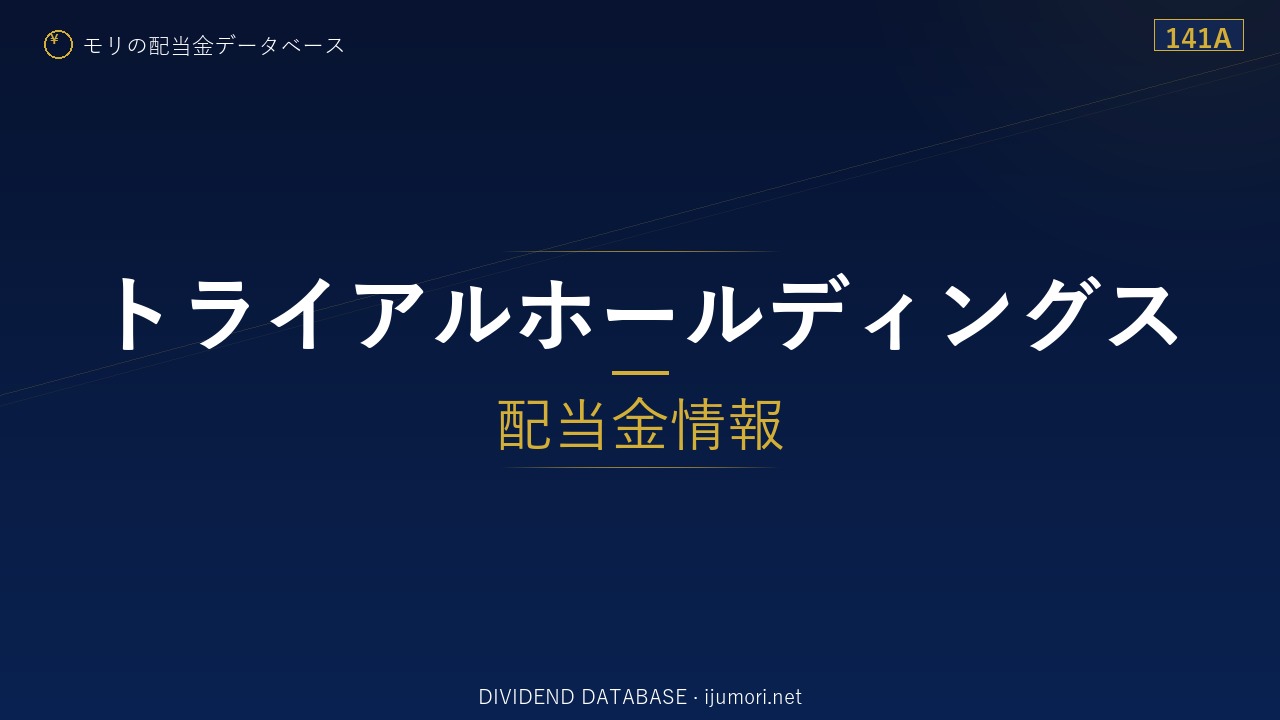 ¥ モリの配当金データベース

141A

トライアルホールディングス

配当金情報

DIVIDEND DATABASE · ijumori.net